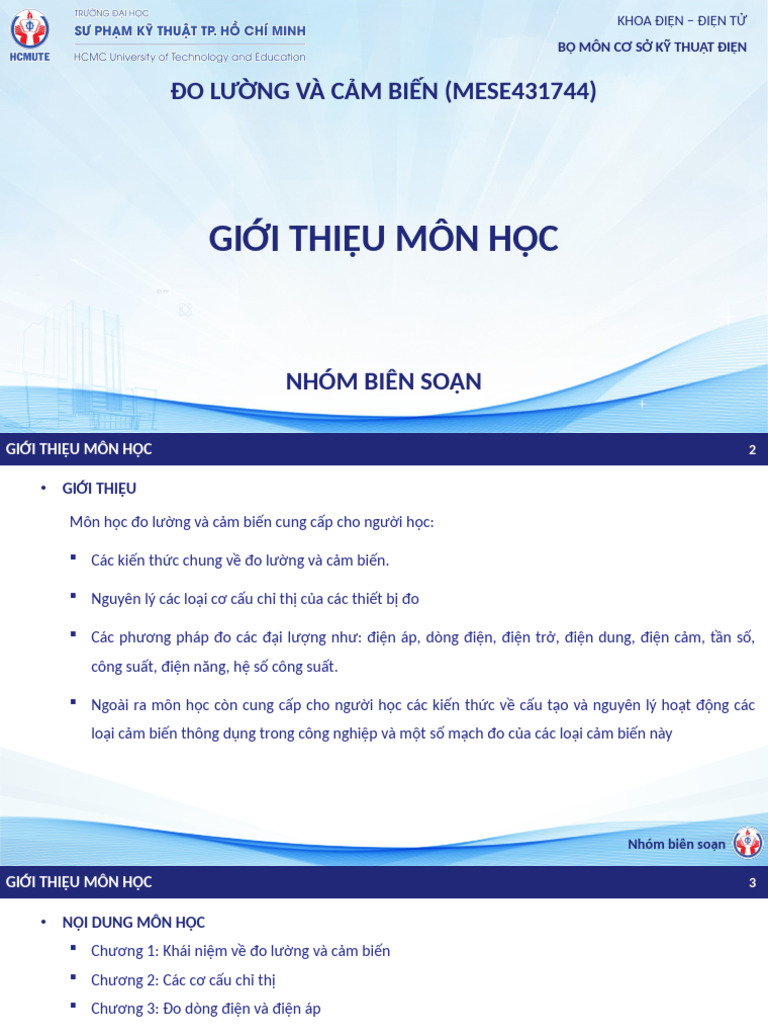 HCMUTE

TRƯỜNG ĐẠI HỌC
SƯ PHẠM KỸ THUẬT TP. HỒ CHÍ MINH
HCMC University of Technology and Education

KHOA ĐIỆN – ĐIỆN TỬ
BỘ MÔN CƠ SỞ KỸ THUẬT ĐIỆN

ĐO LƯỜNG VÀ CẢM BIẾN (MESE431744)

GIỚI THIỆU MÔN HỌC

NHÓM BIÊN SOẠN

GIỚI THIỆU MÔN HỌC 2

• GIỚI THIỆU

Môn học đo lường và cảm biến cung cấp cho người học:

▪ Các kiến thức chung về đo lường và cảm biến.

▪ Nguyên lý các loại cơ cấu chỉ thị của các thiết bị đo

▪ Các phương pháp đo các đại lượng như: điện áp, dòng điện, điện trở, điện dung, điện cảm, tần số, công suất, điện năng, hệ số công suất.

▪ Ngoài ra môn học còn cung cấp cho người học các kiến thức về cấu tạo và nguyên lý hoạt động các loại cảm biến thông dụng trong công nghiệp và một số mạch đo của các loại cảm biến này

Nhóm biên soạn

GIỚI THIỆU MÔN HỌC 3

• NỘI DUNG MÔN HỌC

▪ Chương 1: Khái niệm về đo lường và cảm biến

▪ Chương 2: Các cơ cấu chỉ thị

▪ Chương 3: Đo dòng điện và điện áp